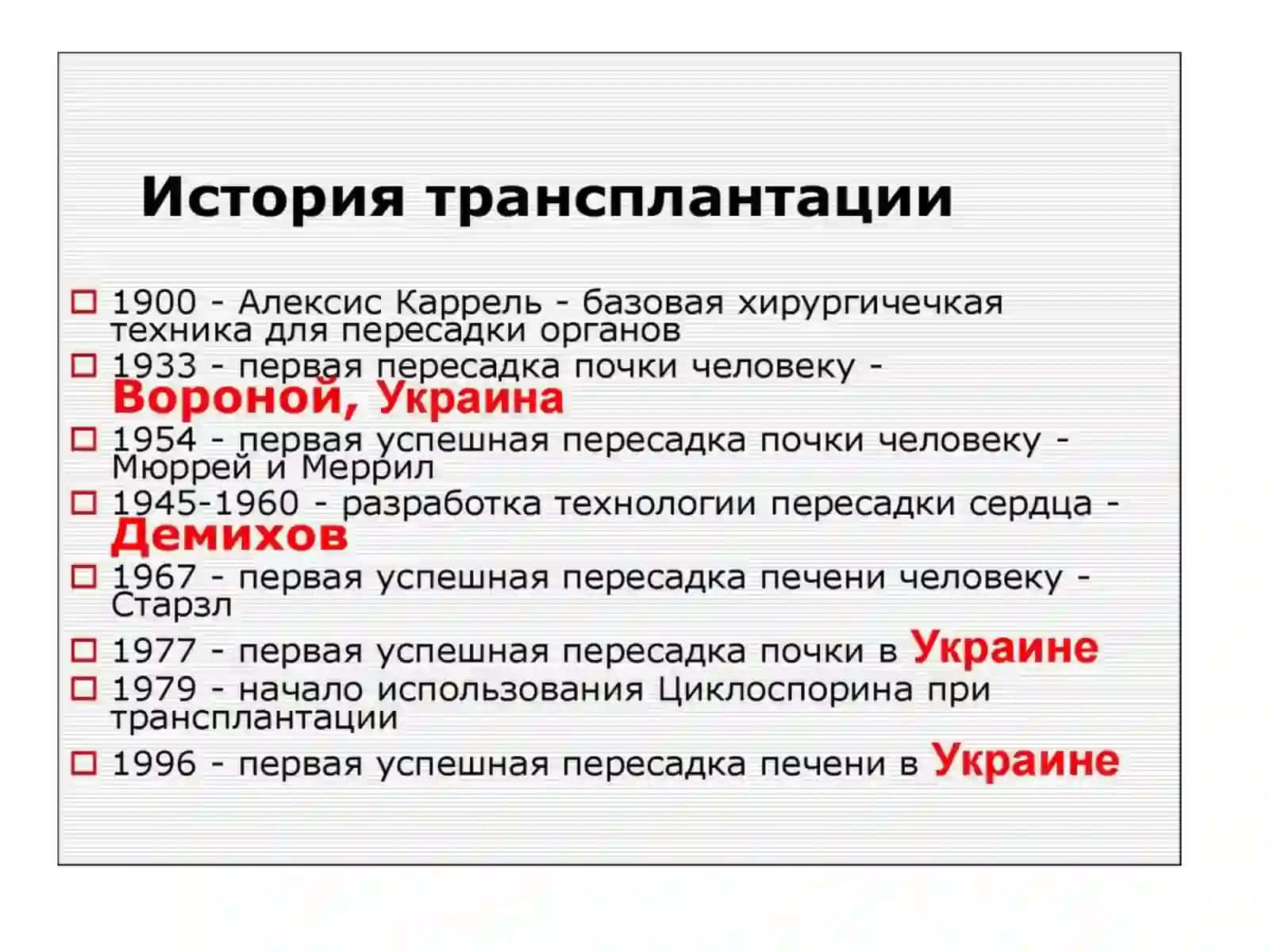 История трансплантации

1900 - Алексис Каррель - базовая хирургичечкая техника для пересадки органов

1933 - первая пересадка почки человеку - Вороной, Украина

1954 - первая успешная пересадка почки человеку - Мюррей и Меррил

1945-1960 - разработка технологии пересадки сердца - Демихов

1967 - первая успешная пересадка печени человеку - Старзл

1977 - первая успешная пересадка почки в Украине

1979 - начало использования Циклоспорина при трансплантации

1996 - первая успешная пересадка печени в Украине